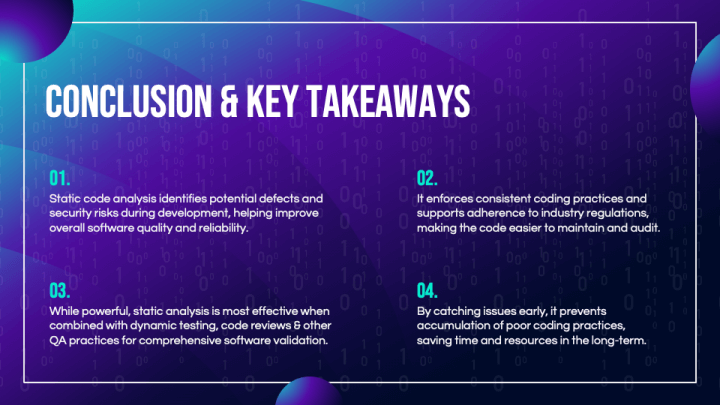 CONCLUSION & KEY TAKEAWAYS

01.
Static code analysis identifies potential defects and security risks during development, helping improve overall software quality and reliability.

02.
It enforces consistent coding practices and supports adherence to industry regulations, making the code easier to maintain and audit.

03.
While powerful, static analysis is most effective when combined with dynamic testing, code reviews & other QA practices for comprehensive software validation.

04.
By catching issues early, it prevents accumulation of poor coding practices, saving time and resources in the long-term.